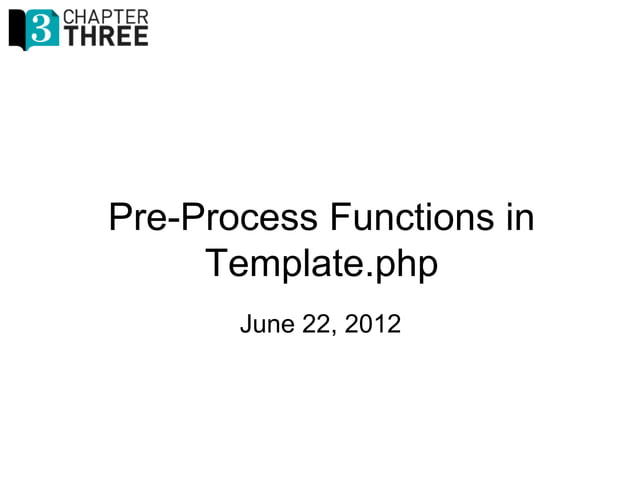 3 CHAPTER THREE

Pre-Process Functions in Template.php

June 22, 2012